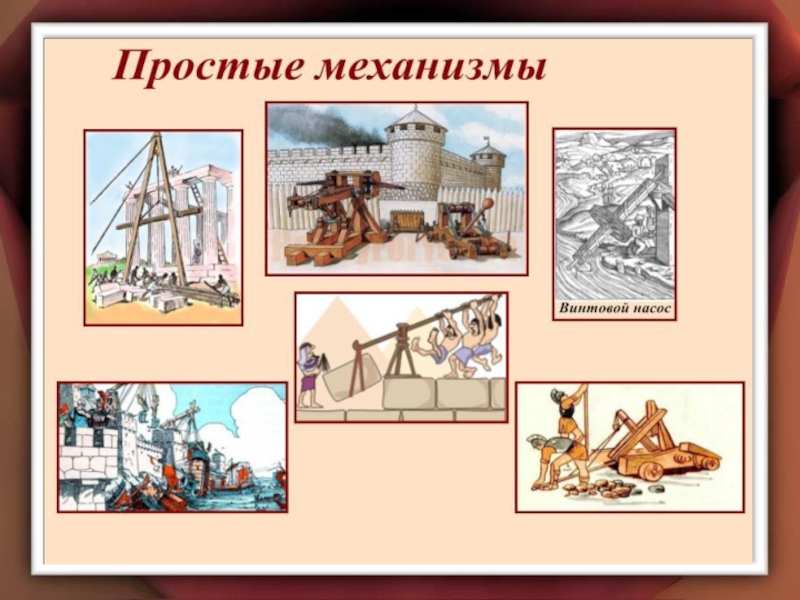 Простые механизмы

Винтовой насос